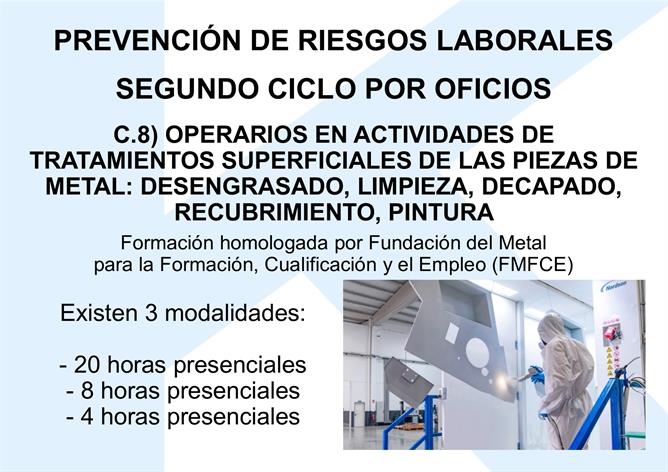 PREVENCIÓN DE RIESGOS LABORALES

SEGUNDO CICLO POR OFICIOS

C.8) OPERARIOS EN ACTIVIDADES DE TRATAMIENTOS SUPERFICIALES DE LAS PIEZAS DE METAL: DESENGRASADO, LIMPIEZA, DECAPADO, RECUBRIMIENTO, PINTURA

Formación homologada por Fundación del Metal para la Formación, Cualificación y el Empleo (FMFCE)

Existen 3 modalidades:

- 20 horas presenciales
- 8 horas presenciales
- 4 horas presenciales

Nordson